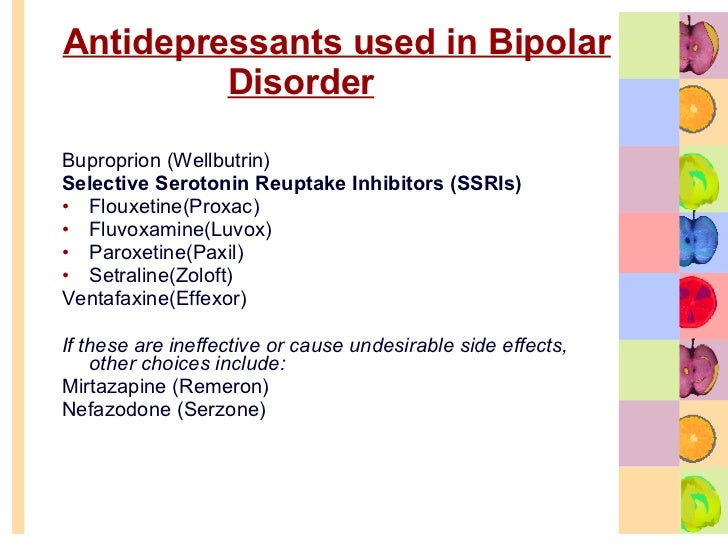 Antidepressants used in Bipolar Disorder

Buproprion (Wellbutrin)
Selective Serotonin Reuptake Inhibitors (SSRIs)
• Flouxetine(Proxac)
• Fluvoxamine(Luvox)
• Paroxetine(Paxil)
• Setraline(Zoloft)
Ventafaxine(Effexor)

If these are ineffective or cause undesirable side effects, other choices include:
Mirtazapine (Remeron)
Nefazodone (Serzone)